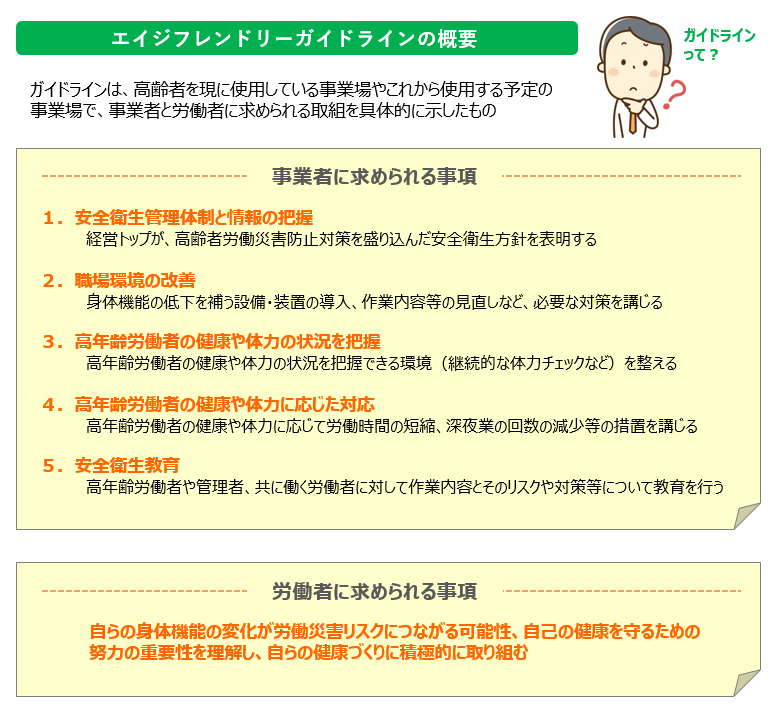 エイジフレンドリーガイドラインの概要

ガイドラインって？

ガイドラインは、高齢者を現に使用している事業場やこれから使用する予定の事業場で、事業者と労働者に求められる取組を具体的に示したもの

事業者に求められる事項

1．安全衛生管理体制と情報の把握
経営トップが、高齢者労働災害防止対策を盛り込んだ安全衛生方針を表明する

2．職場環境の改善
身体機能の低下を補う設備・装置の導入、作業内容等の見直しなど、必要な対策を講じる

3．高年齢労働者の健康や体力の状況を把握
高年齢労働者の健康や体力の状況を把握できる環境（継続的な体力チェックなど）を整える

4．高年齢労働者の健康や体力に応じた対応
高年齢労働者の健康や体力に応じて労働時間の短縮、深夜業の回数の減少等の措置を講じる

5．安全衛生教育
高年齢労働者や管理者、共に働く労働者に対して作業内容とそのリスクや対策等について教育を行う

労働者に求められる事項

自らの身体機能の変化が労働災害リスクにつながる可能性、自己の健康を守るための努力の重要性を理解し、自らの健康づくりに積極的に取り組む